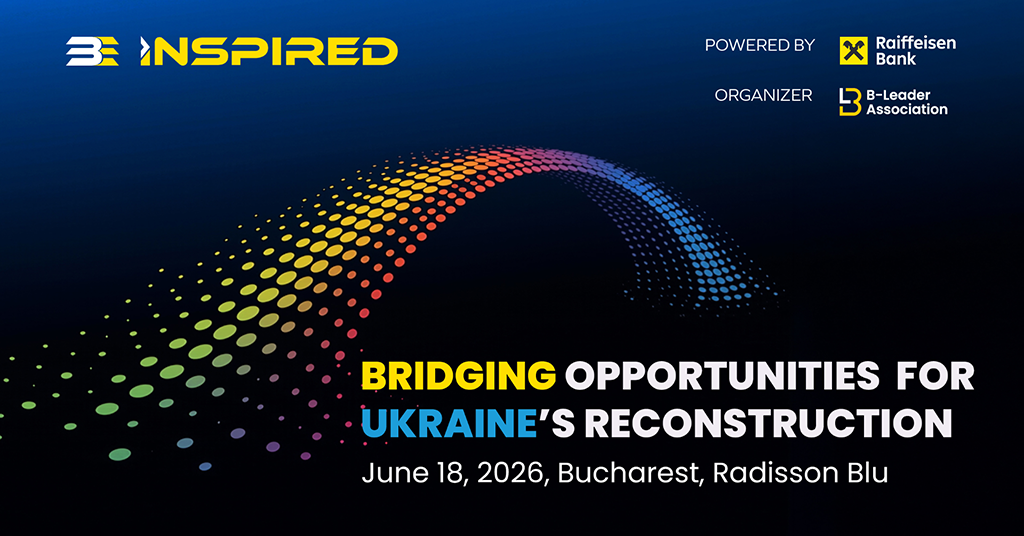 BE INSPIRED

POWERED BY Raiffeisen Bank

ORGANIZER B-Leader Association

BRIDGING OPPORTUNITIES FOR UKRAINE'S RECONSTRUCTION

June 18, 2026, Bucharest, Radisson Blu